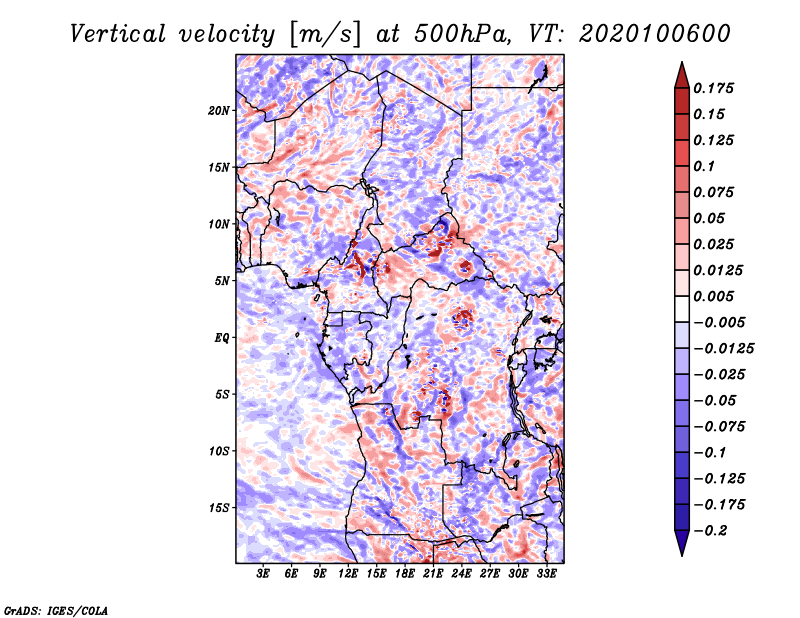 Vertical velocity [m/s] at 500hPa, VT: 2020100600

20N
15N
10N
5N
EQ
5S
10S
15S

3E 6E 9E 12E 15E 18E 21E 24E 27E 30E 33E

0.175
0.15
0.125
0.1
0.075
0.05
0.025
0.0125
0.005
−0.005
−0.0125
−0.025
−0.05
−0.075
−0.1
−0.125
−0.175
−0.2

GrADS: IGES/COLA